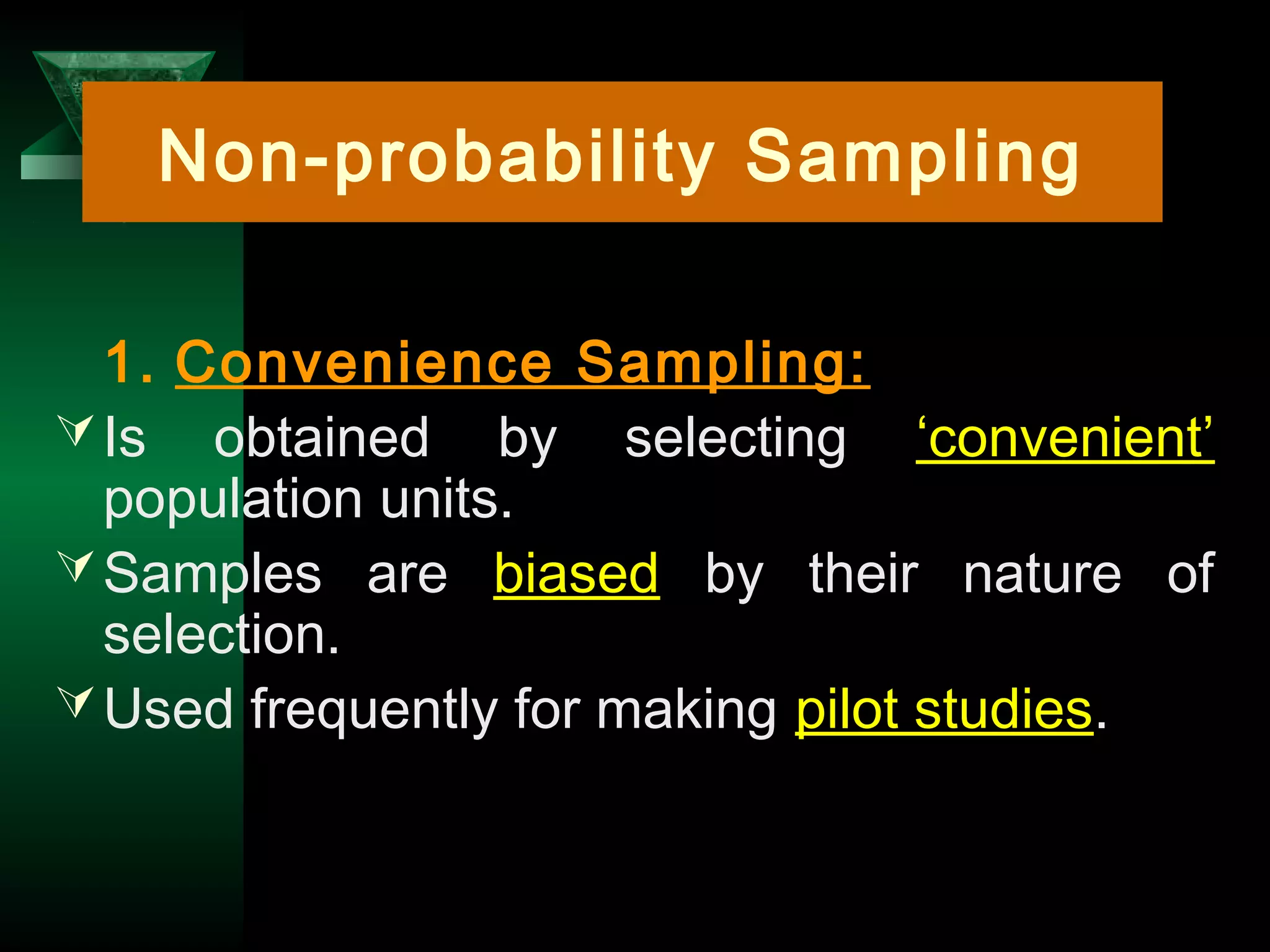 Non-probability Sampling

1. Convenience Sampling:

Is obtained by selecting ‘convenient’ population units.

Samples are biased by their nature of selection.

Used frequently for making pilot studies.